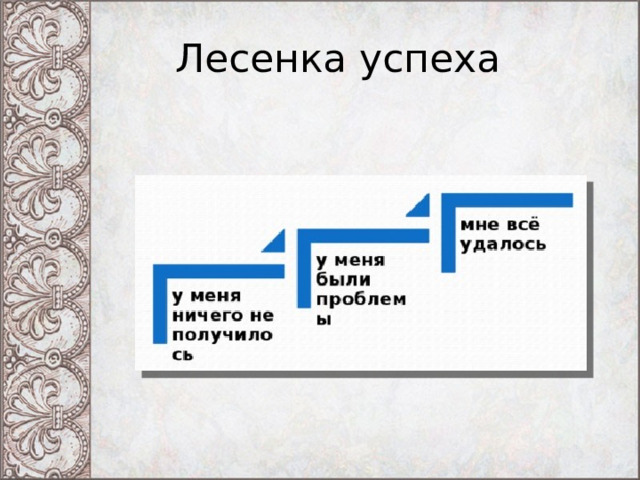 Лесенка успеха

у меня ничего не получилось

у меня были проблемы

мне всё удалось